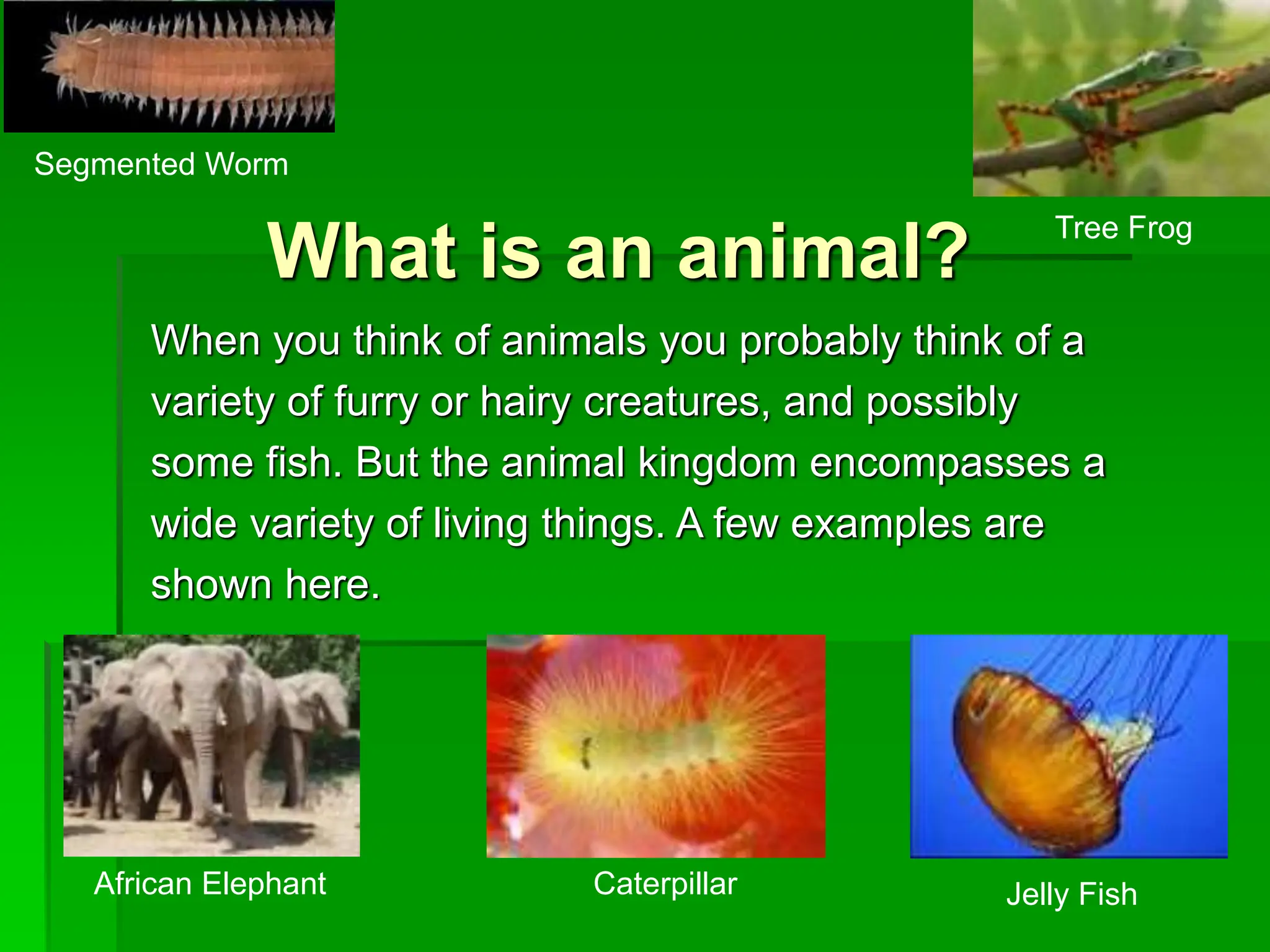 Segmented Worm

Tree Frog

What is an animal?

When you think of animals you probably think of a variety of furry or hairy creatures, and possibly some fish. But the animal kingdom encompasses a wide variety of living things. A few examples are shown here.

African Elephant

Caterpillar

Jelly Fish